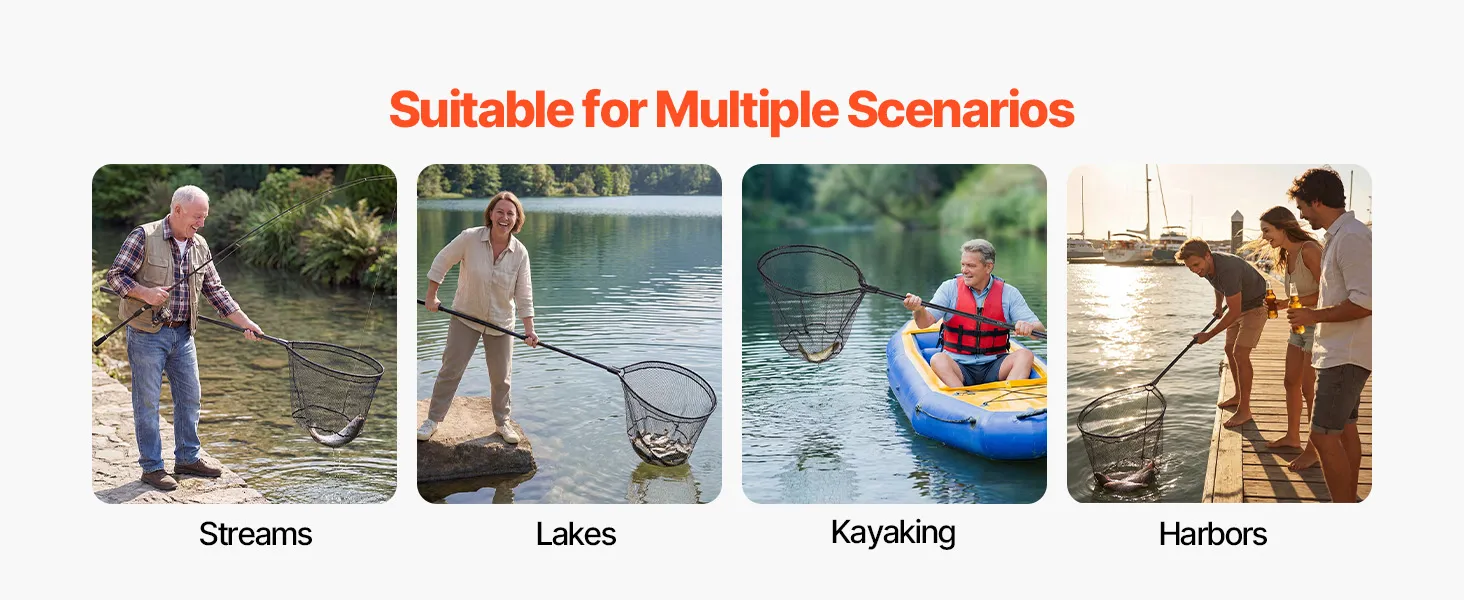 Suitable for Multiple Scenarios

Streams

Lakes

Kayaking

Harbors